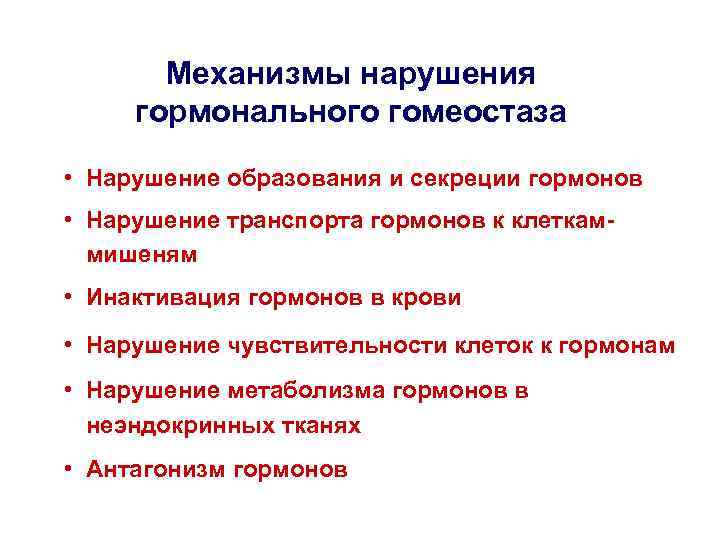 Механизмы нарушения гормонального гомеостаза

• Нарушение образования и секреции гормонов
• Нарушение транспорта гормонов к клеткам-мишеням
• Инактивация гормонов в крови
• Нарушение чувствительности клеток к гормонам
• Нарушение метаболизма гормонов в неэндокринных тканях
• Антагонизм гормонов